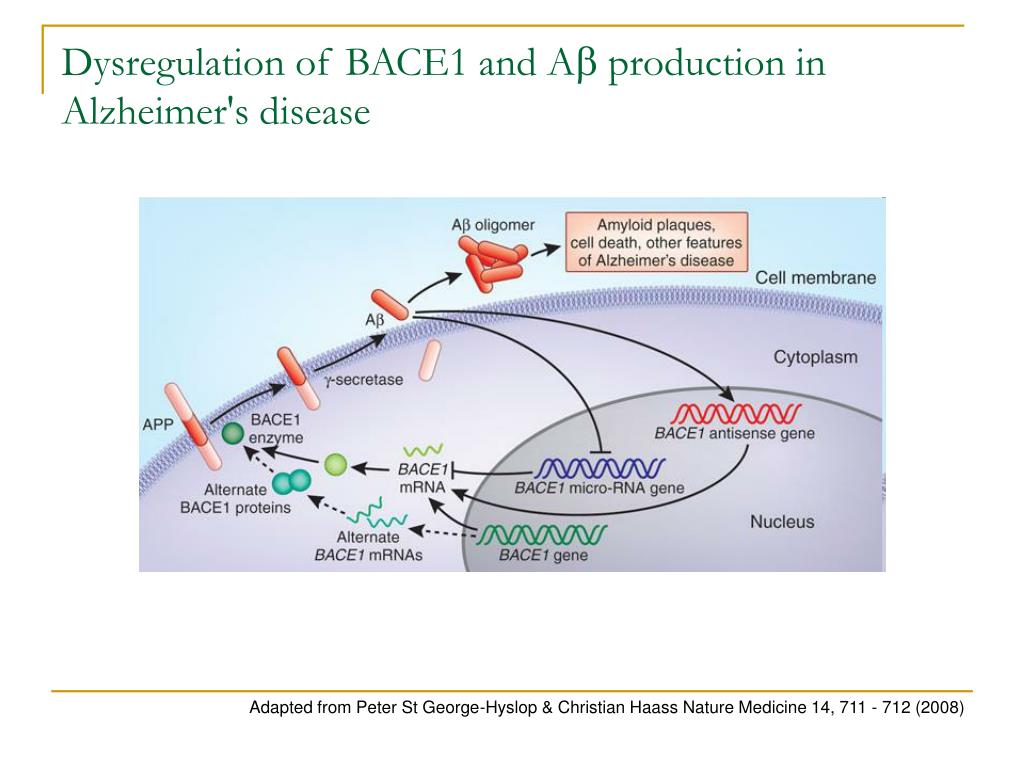 Dysregulation of BACE1 and Aβ production in Alzheimer's disease

Aβ oligomer

Amyloid plaques, cell death, other features of Alzheimer's disease

Cell membrane

Aβ

Cytoplasm

γ-secretase

APP

BACE1 enzyme

BACE1 antisense gene

BACE1 mRNA

BACE1 micro-RNA gene

Alternate BACE1 proteins

Nucleus

Alternate BACE1 mRNAs

BACE1 gene

Adapted from Peter St George-Hyslop & Christian Haass Nature Medicine 14, 711 - 712 (2008)